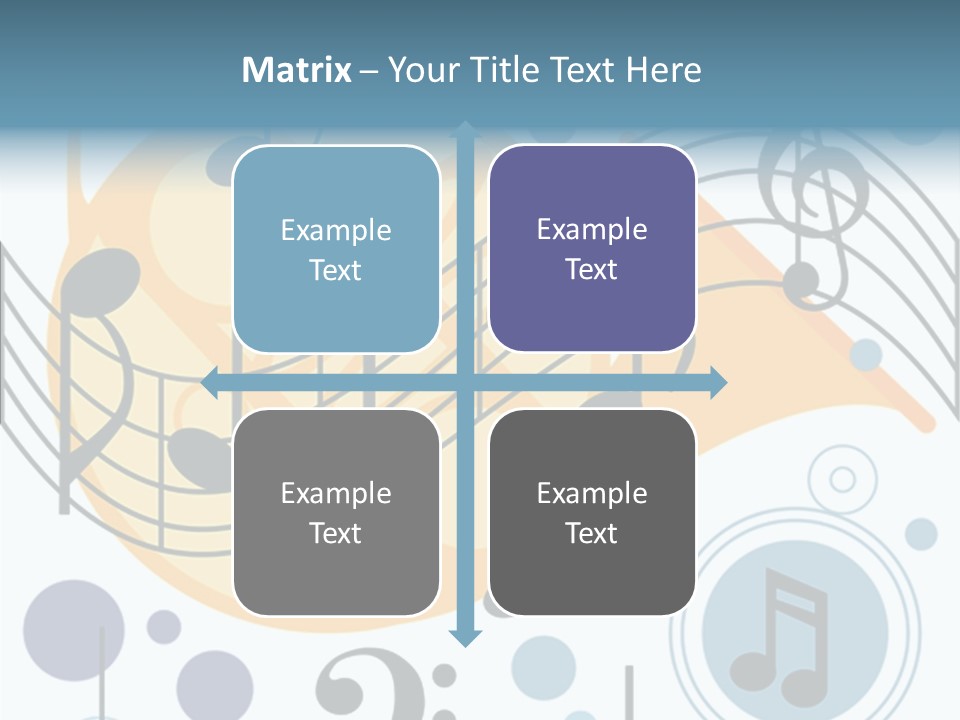 Matrix – Your Title Text Here

Example Text

Example Text

Example Text

Example Text